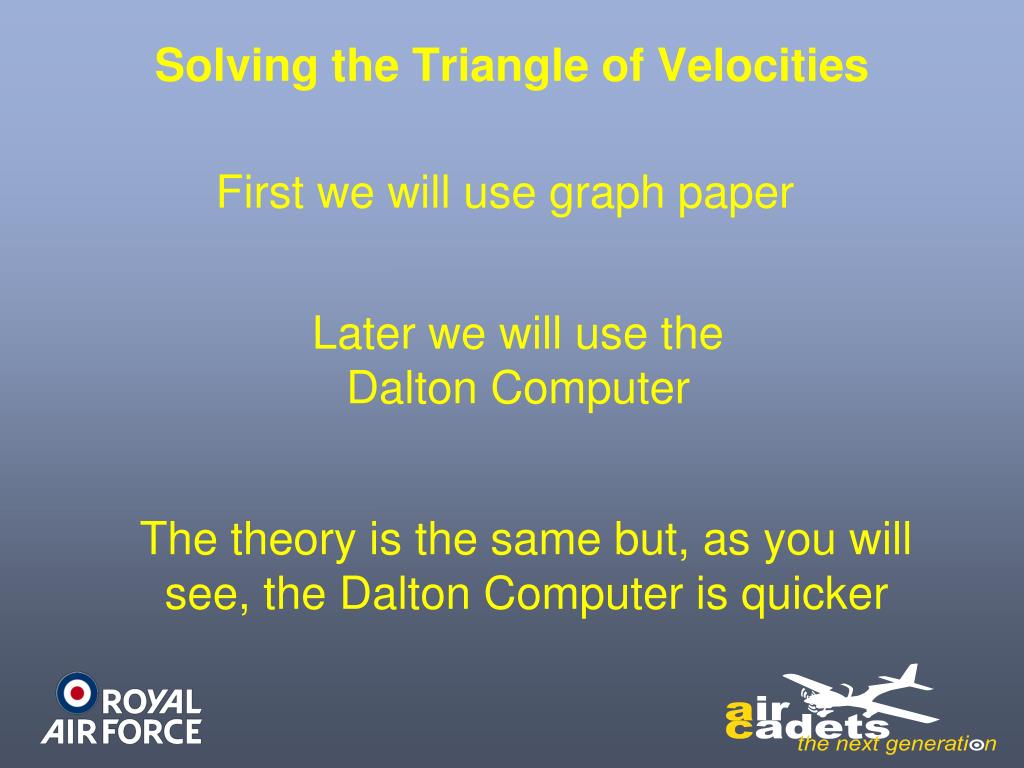 Solving the Triangle of Velocities

First we will use graph paper

Later we will use the Dalton Computer

The theory is the same but, as you will see, the Dalton Computer is quicker

ROYAL AIR FORCE

air cadets
the next generation